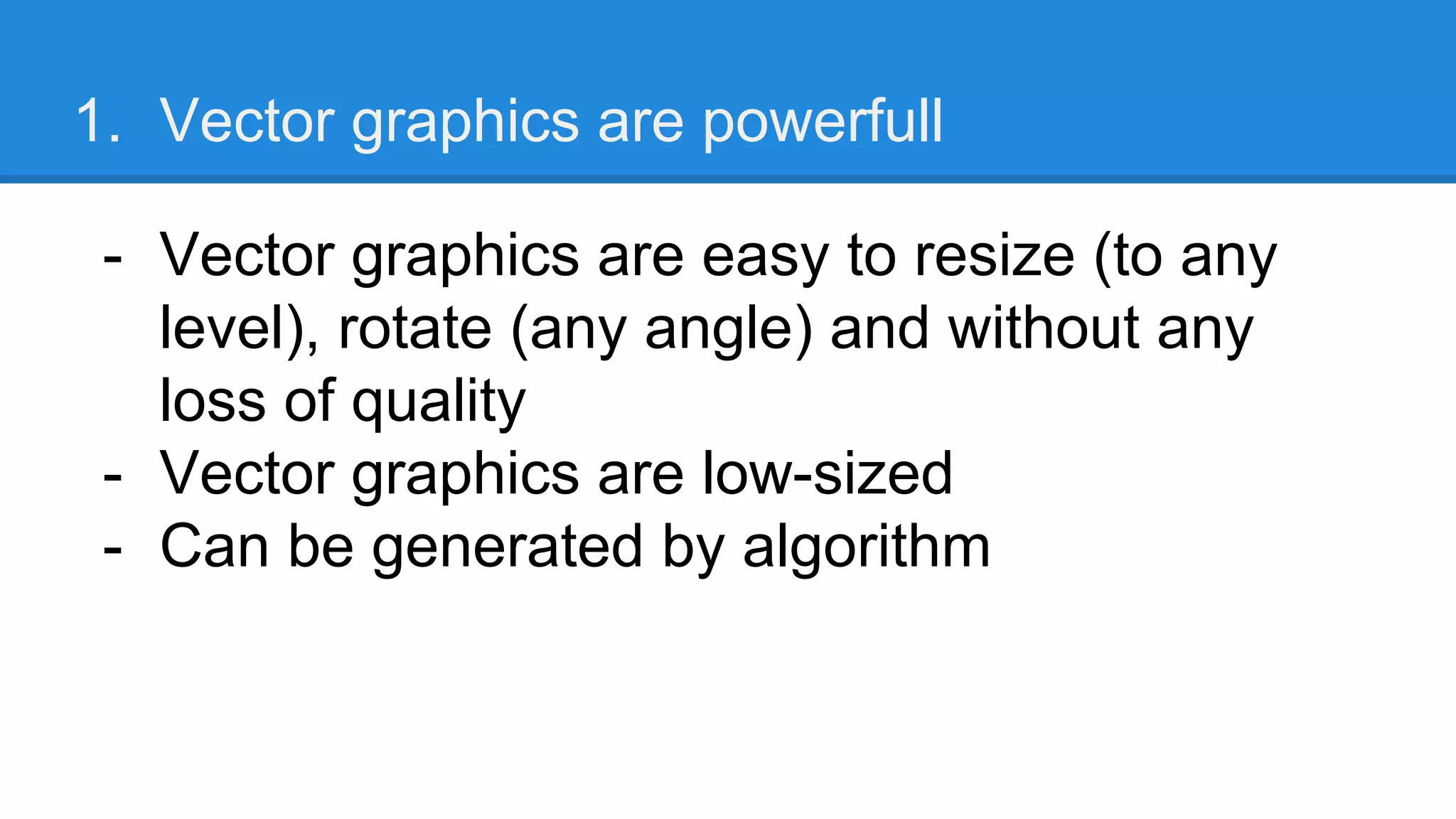 1. Vector graphics are powerfull

- Vector graphics are easy to resize (to any level), rotate (any angle) and without any loss of quality
- Vector graphics are low-sized
- Can be generated by algorithm